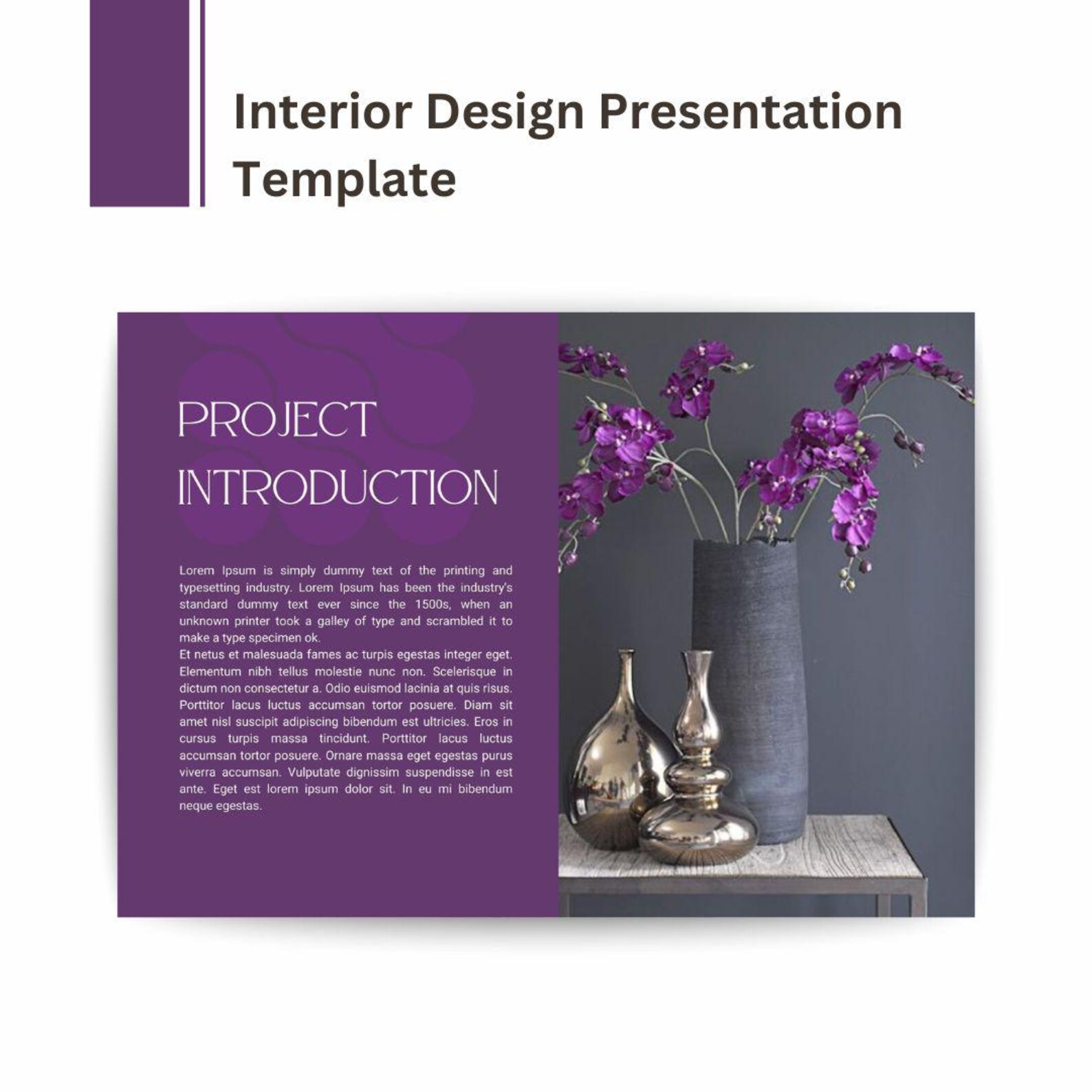 Interior Design Presentation Template

PROJECT INTRODUCTION

Lorem Ipsum is simply dummy text of the printing and typesetting industry. Lorem Ipsum has been the industry's standard dummy text ever since the 1500s, when an unknown printer took a galley of type and scrambled it to make a type specimen ok.
Et netus et malesuada fames ac turpis egestas integer eget. Elementum nibh tellus molestie nunc non. Scelerisque in dictum non consectetur a. Odio euismod lacinia at quis risus. Porttitor lacus luctus accumsan tortor posuere. Diam sit amet nisl suscipit adipiscing bibendum est ultricies. Eros in cursus turpis massa tincidunt. Porttitor lacus luctus accumsan tortor posuere. Ornare massa eget egestas purus viverra accumsan. Vulputate dignissim suspendisse in est ante. Eget est lorem ipsum dolor sit. In eu mi bibendum neque egestas.